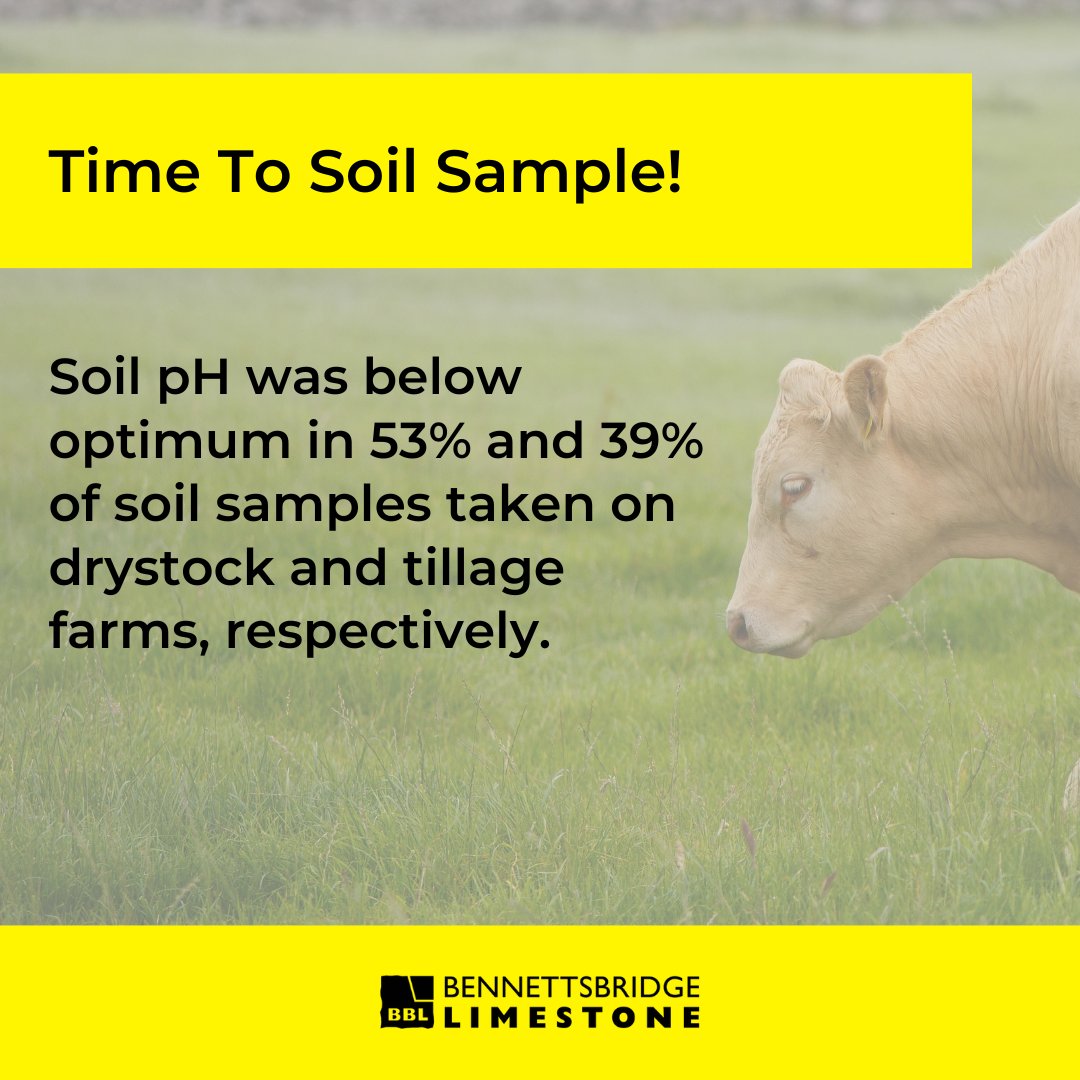 Time To Soil Sample!

Soil pH was below optimum in 53% and 39% of soil samples taken on drystock and tillage farms, respectively.

BBL BENNETTSBRIDGE LIMESTONE